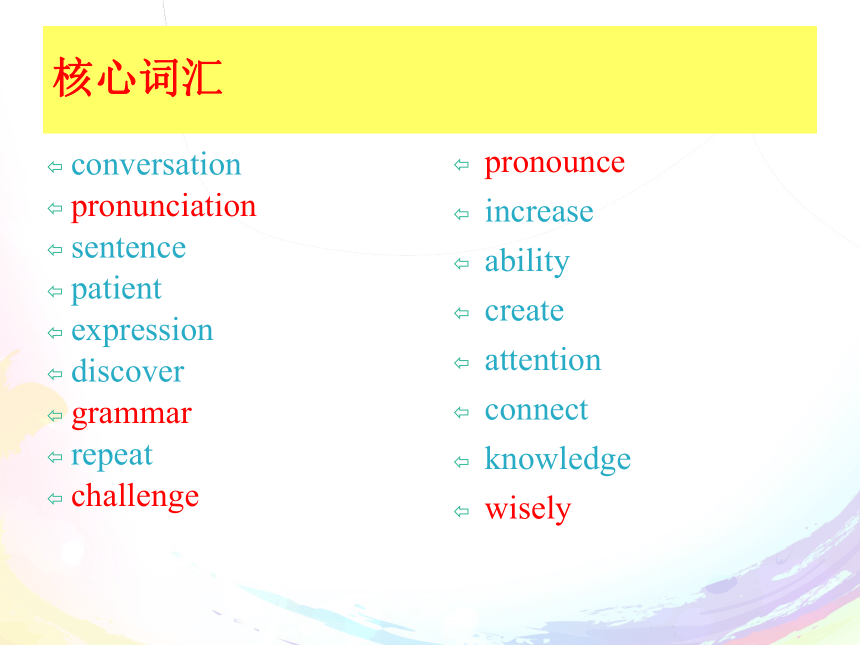 核心词汇

⇦ conversation
⇦ pronunciation
⇦ sentence
⇦ patient
⇦ expression
⇦ discover
⇦ grammar
⇦ repeat
⇦ challenge

⇦ pronounce
⇦ increase
⇦ ability
⇦ create
⇦ attention
⇦ connect
⇦ knowledge
⇦ wisely